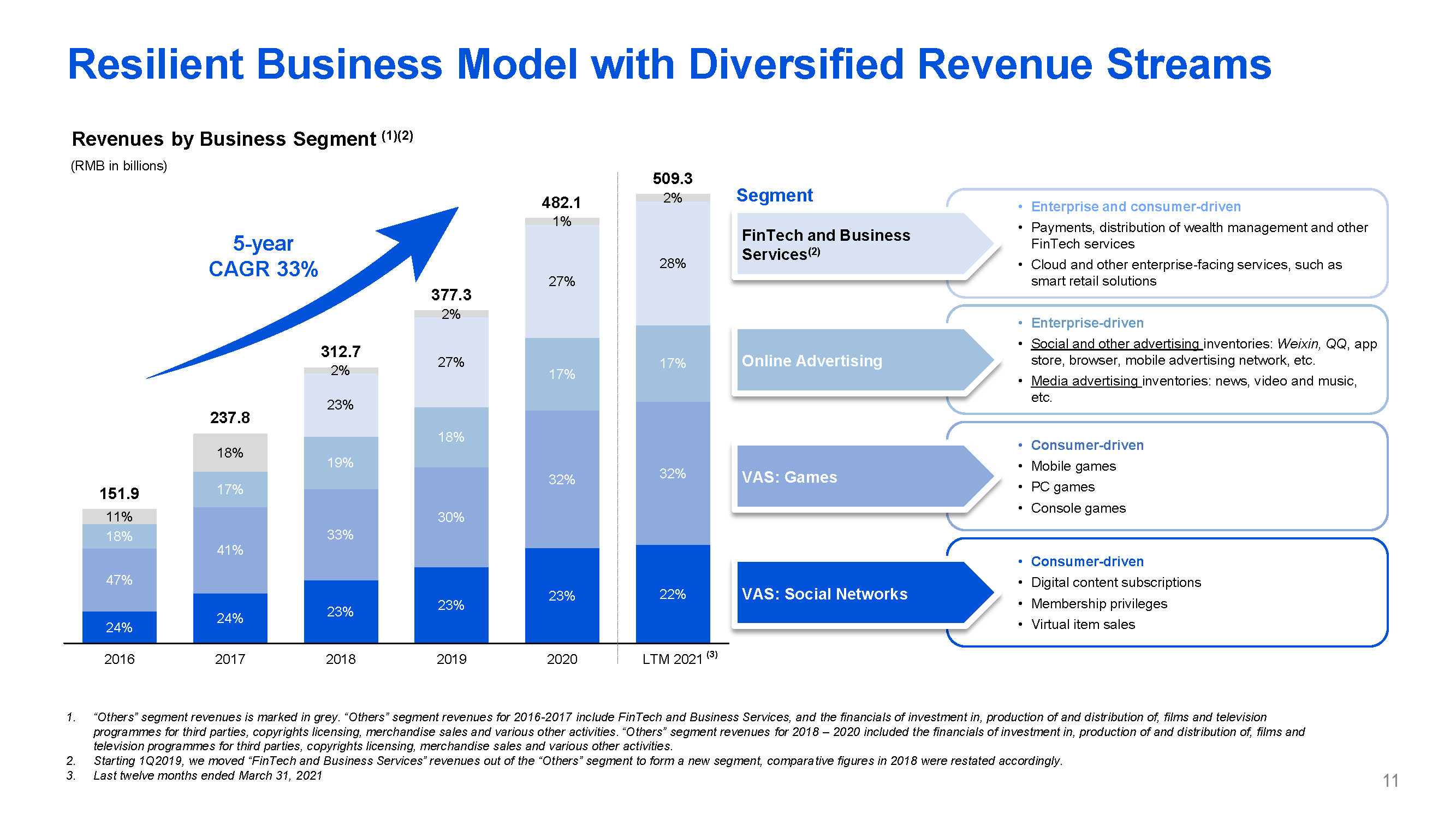 Resilient Business Model with Diversified Revenue Streams

Revenues by Business Segment $^{(1)(2)}$
(RMB in billions)

5-year CAGR 33%

151.9
11%
18%
47%
24%
2016

237.8
18%
17%
41%
24%
2017

312.7
2%
23%
19%
33%
23%
2018

377.3
2%
27%
18%
30%
23%
2019

482.1
1%
27%
17%
32%
23%
2020

509.3
2%
28%
17%
32%
22%
LTM 2021 $^{(3)}$

Segment

FinTech and Business Services$^{(2)}$
• Enterprise and consumer-driven
• Payments, distribution of wealth management and other FinTech services
• Cloud and other enterprise-facing services, such as smart retail solutions

Online Advertising
• Enterprise-driven
• Social and other advertising inventories: Weixin, QQ, app store, browser, mobile advertising network, etc.
• Media advertising inventories: news, video and music, etc.

VAS: Games
• Consumer-driven
• Mobile games
• PC games
• Console games

VAS: Social Networks
• Consumer-driven
• Digital content subscriptions
• Membership privileges
• Virtual item sales

1. “Others” segment revenues is marked in grey. “Others” segment revenues for 2016-2017 include FinTech and Business Services, and the financials of investment in, production of and distribution of, films and television programmes for third parties, copyrights licensing, merchandise sales and various other activities. “Others” segment revenues for 2018 – 2020 included the financials of investment in, production of and distribution of, films and television programmes for third parties, copyrights licensing, merchandise sales and various other activities.
2. Starting 1Q2019, we moved “FinTech and Business Services” revenues out of the “Others” segment to form a new segment, comparative figures in 2018 were restated accordingly.
3. Last twelve months ended March 31, 2021

11